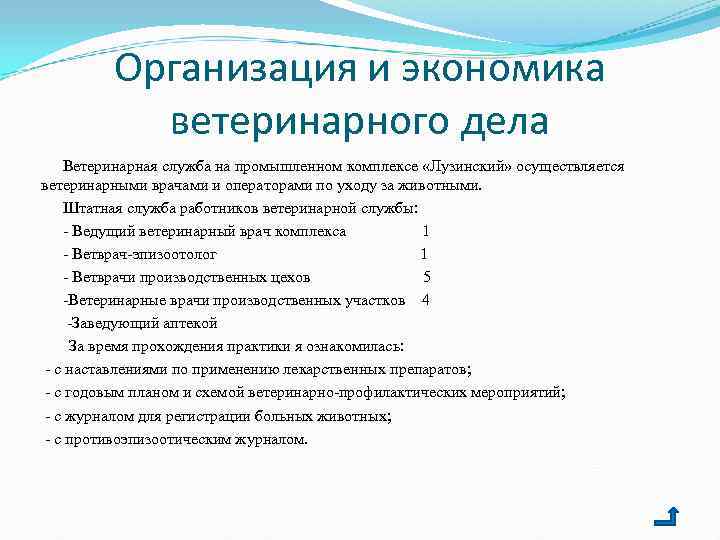 Организация и экономика ветеринарного дела

Ветеринарная служба на промышленном комплексе «Лузинский» осуществляется ветеринарными врачами и операторами по уходу за животными.

Штатная служба работников ветеринарной службы:

- Ведущий ветеринарный врач комплекса 1

- Ветврач-эпизоотолог 1

- Ветврачи производственных цехов 5

-Ветеринарные врачи производственных участков 4

-Заведующий аптекой

За время прохождения практики я ознакомилась:

- с наставлениями по применению лекарственных препаратов;

- с годовым планом и схемой ветеринарно-профилактических мероприятий;

- с журналом для регистрации больных животных;

- с противоэпизоотическим журналом.